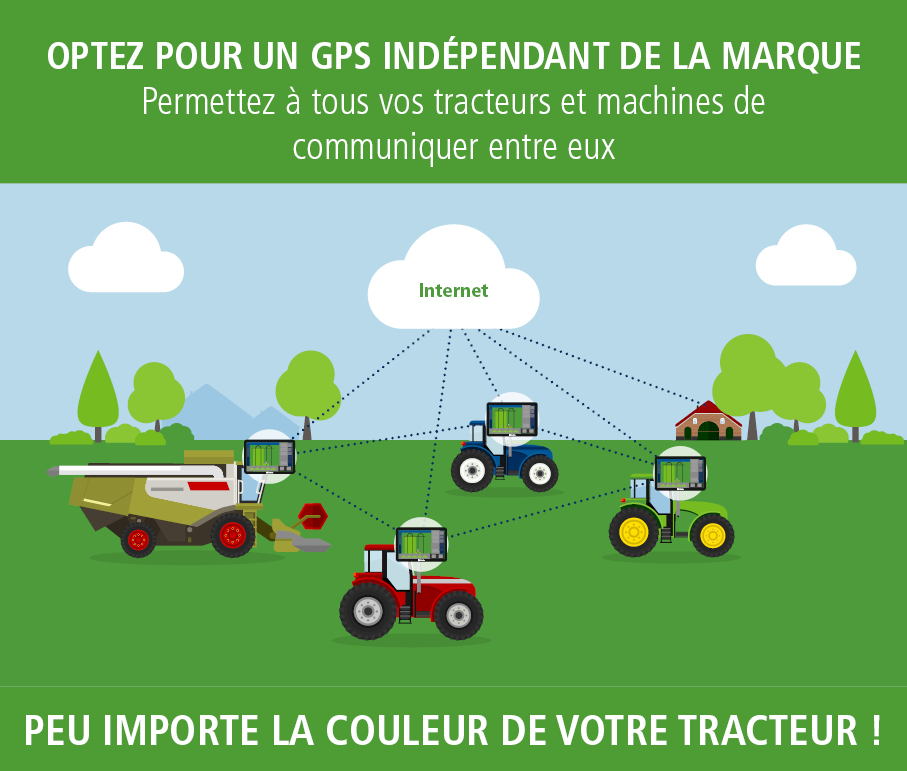 OPTEZ POUR UN GPS INDÉPENDANT DE LA MARQUE
Permettez à tous vos tracteurs et machines de communiquer entre eux

Internet

PEU IMPORTE LA COULEUR DE VOTRE TRACTEUR !